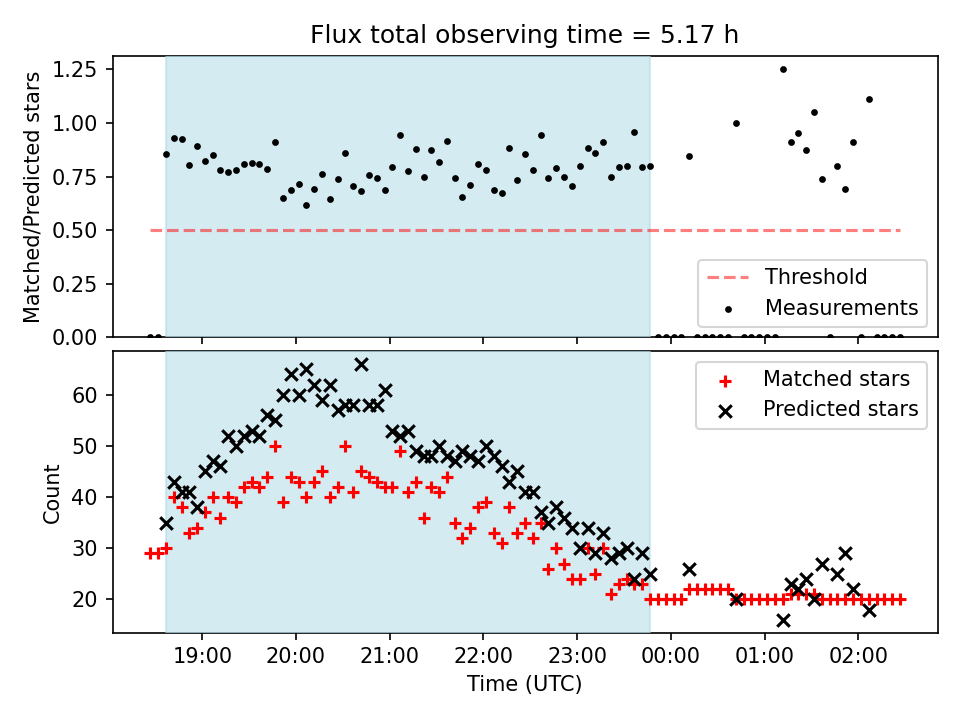 Flux total observing time = 5.17 h

Matched/Predicted stars

1.25
1.00
0.75
0.50
0.25
0.00

Threshold
Measurements

Count

60
50
40
30
20

Matched stars
Predicted stars

19:00
20:00
21:00
22:00
23:00
00:00
01:00
02:00

Time (UTC)